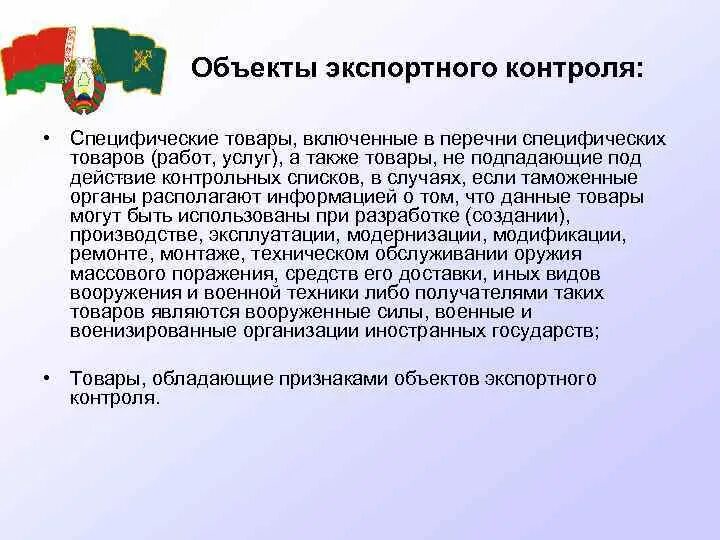 Объекты экспортного контроля:

• Специфические товары, включенные в перечни специфических товаров (работ, услуг), а также товары, не подпадающие под действие контрольных списков, в случаях, если таможенные органы располагают информацией о том, что данные товары могут быть использованы при разработке (создании), производстве, эксплуатации, модернизации, модификации, ремонте, монтаже, техническом обслуживании оружия массового поражения, средств его доставки, иных видов вооружения и военной техники либо получателями таких товаров являются вооруженные силы, военные и военизированные организации иностранных государств;

• Товары, обладающие признаками объектов экспортного контроля.